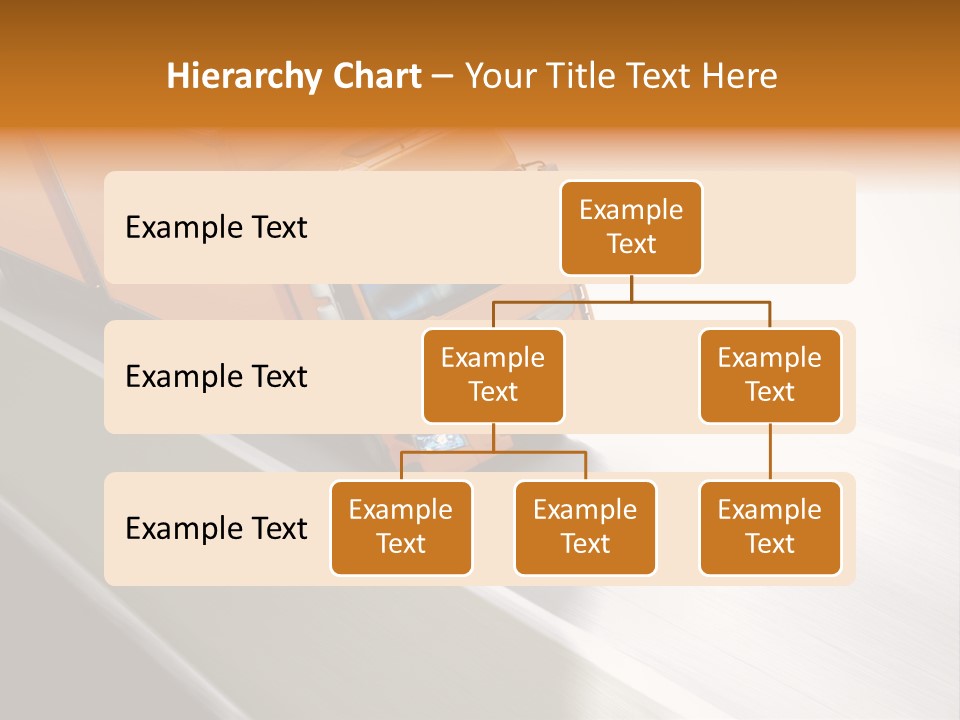 Hierarchy Chart – Your Title Text Here

Example Text

Example Text

Example Text

Example Text

Example Text

Example Text

Example Text

Example Text

Example Text